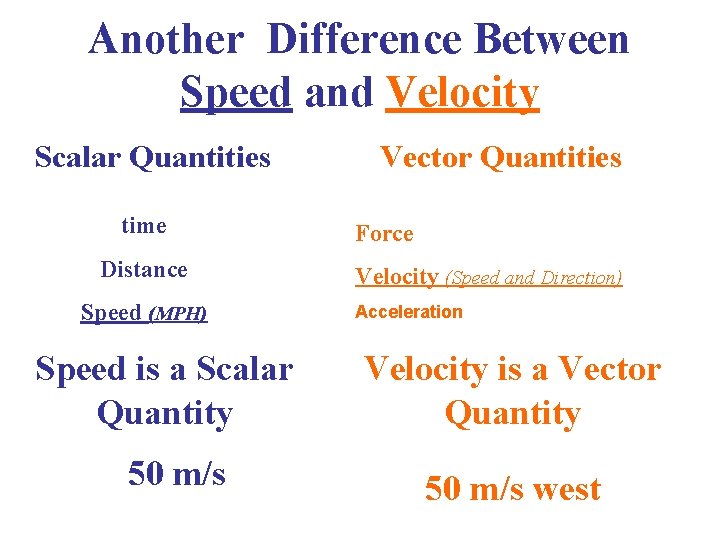 Another Difference Between Speed and Velocity

Scalar Quantities

time

Distance

Speed (MPH)

Speed is a Scalar Quantity

50 m/s

Vector Quantities

Force

Velocity (Speed and Direction)

Acceleration

Velocity is a Vector Quantity

50 m/s west